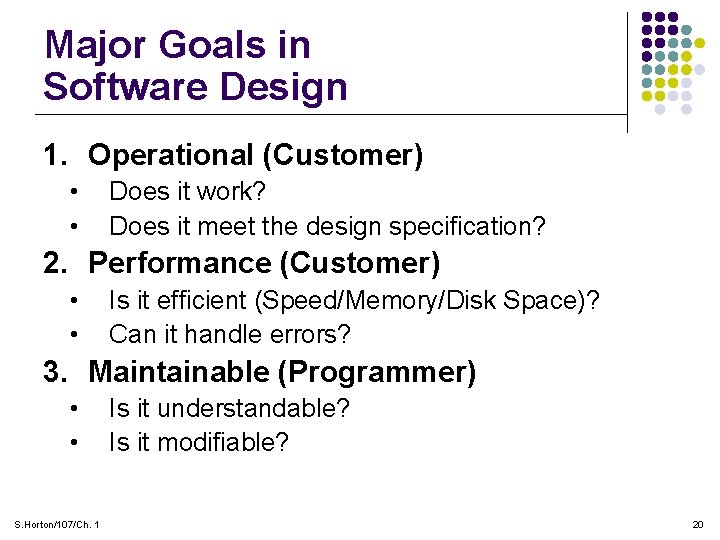 Major Goals in Software Design

1. Operational (Customer)
   • Does it work?
   • Does it meet the design specification?
2. Performance (Customer)
   • Is it efficient (Speed/Memory/Disk Space)?
   • Can it handle errors?
3. Maintainable (Programmer)
   • Is it understandable?
   • Is it modifiable?

S.Horton/107/Ch. 1

20